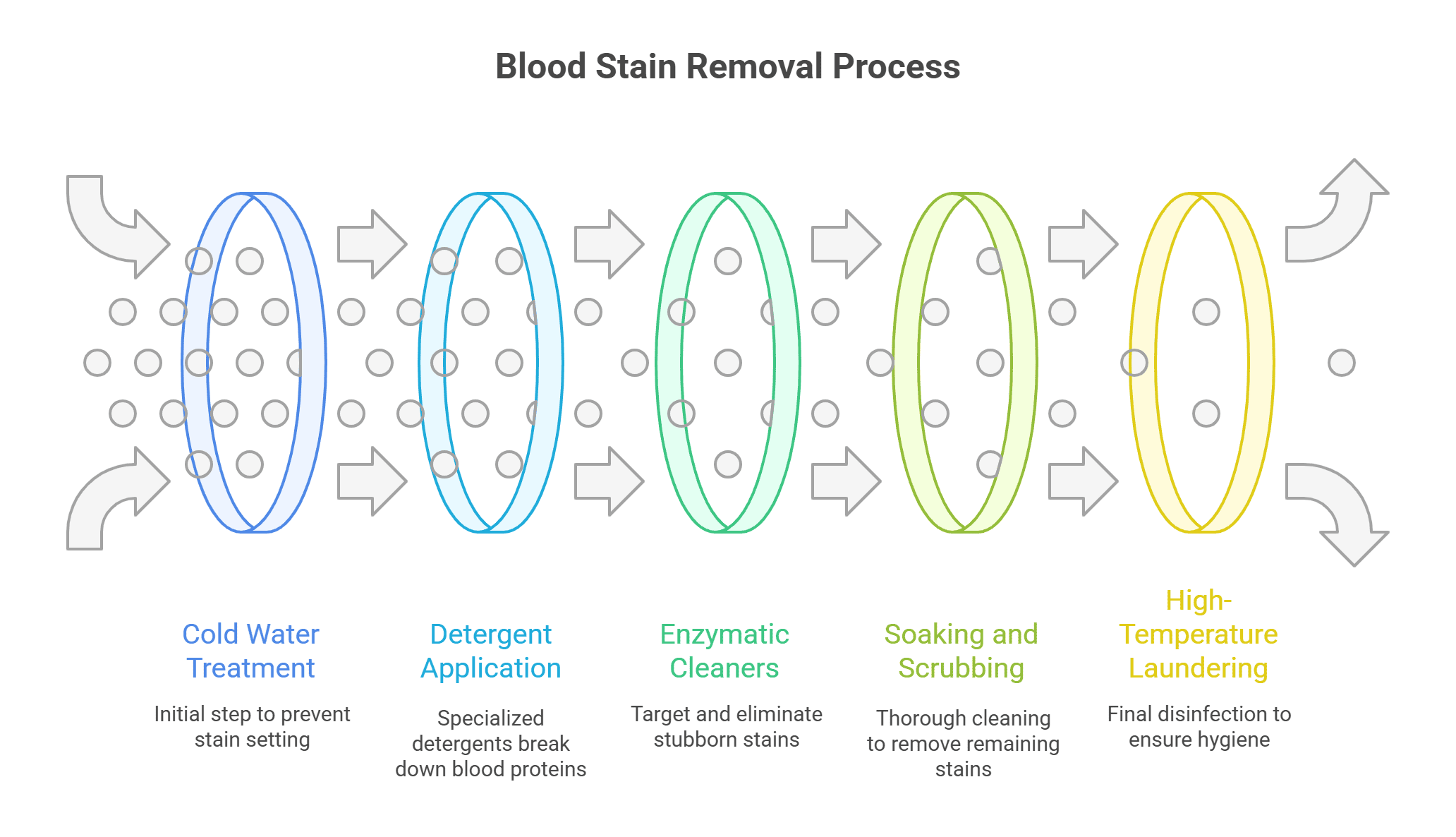 Blood Stain Removal Process

Cold Water Treatment

Initial step to prevent stain setting

Detergent Application

Specialized detergents break down blood proteins

Enzymatic Cleaners

Target and eliminate stubborn stains

Soaking and Scrubbing

Thorough cleaning to remove remaining stains

High-Temperature Laundering

Final disinfection to ensure hygiene